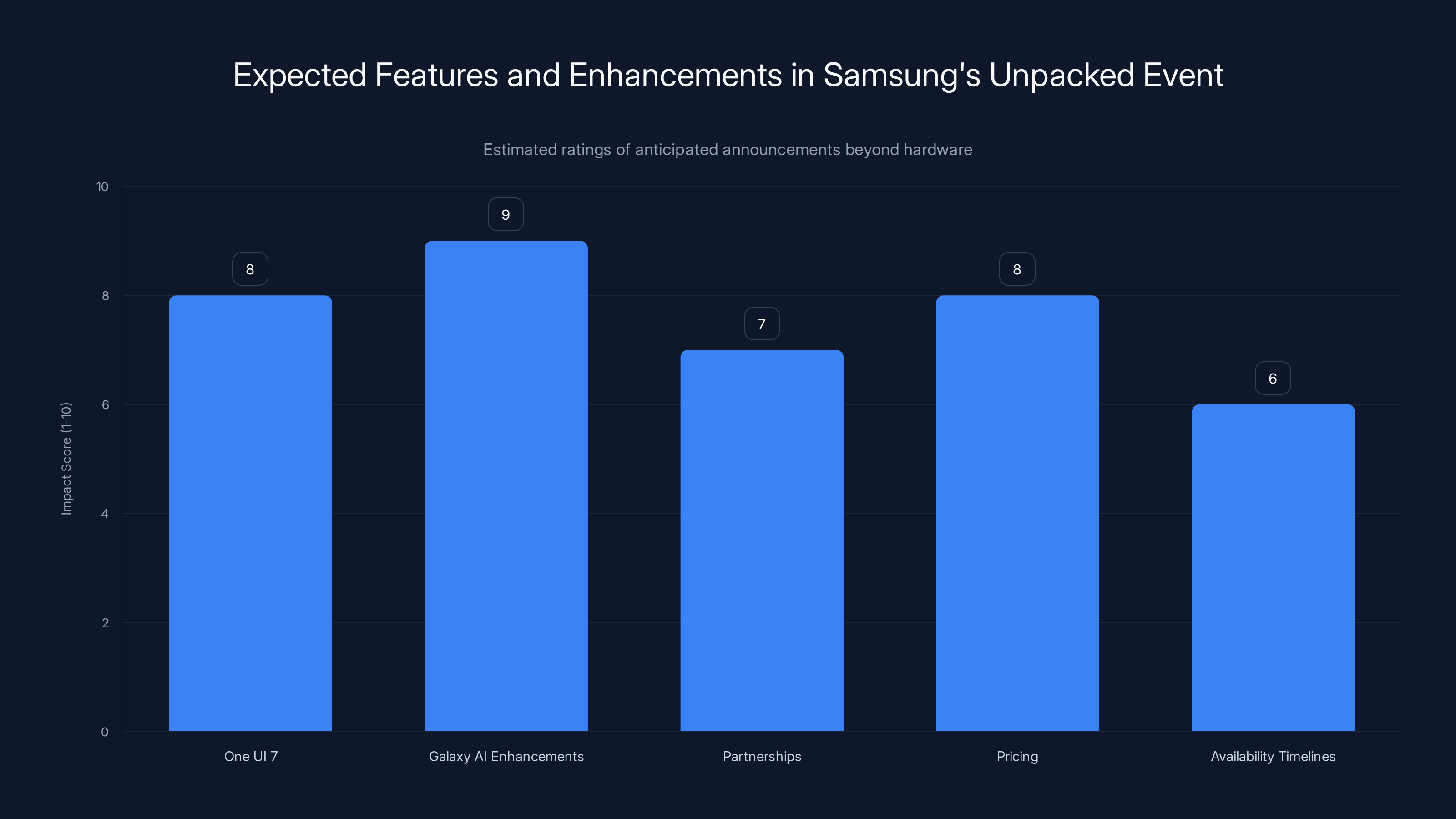 Expected Features and Enhancements in Samsung's Unpacked Event

Estimated ratings of anticipated announcements beyond hardware

Impact Score (1-10)

10
8
6
4
2
0

8
9
7
8
6

One UI 7
Galaxy AI Enhancements
Partnerships
Pricing
Availability Timelines